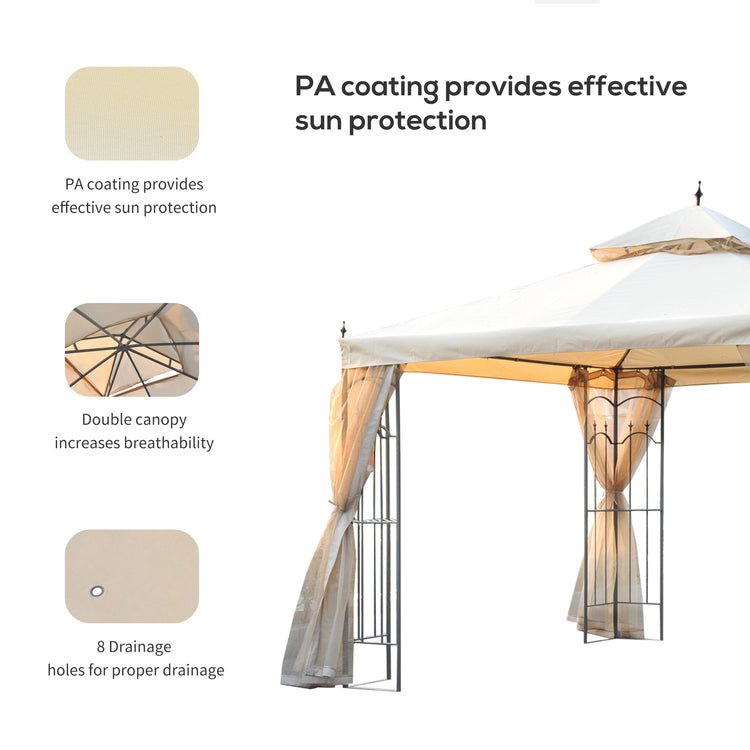 PA coating provides effective sun protection

PA coating provides effective sun protection

Double canopy increases breathability

8 Drainage holes for proper drainage